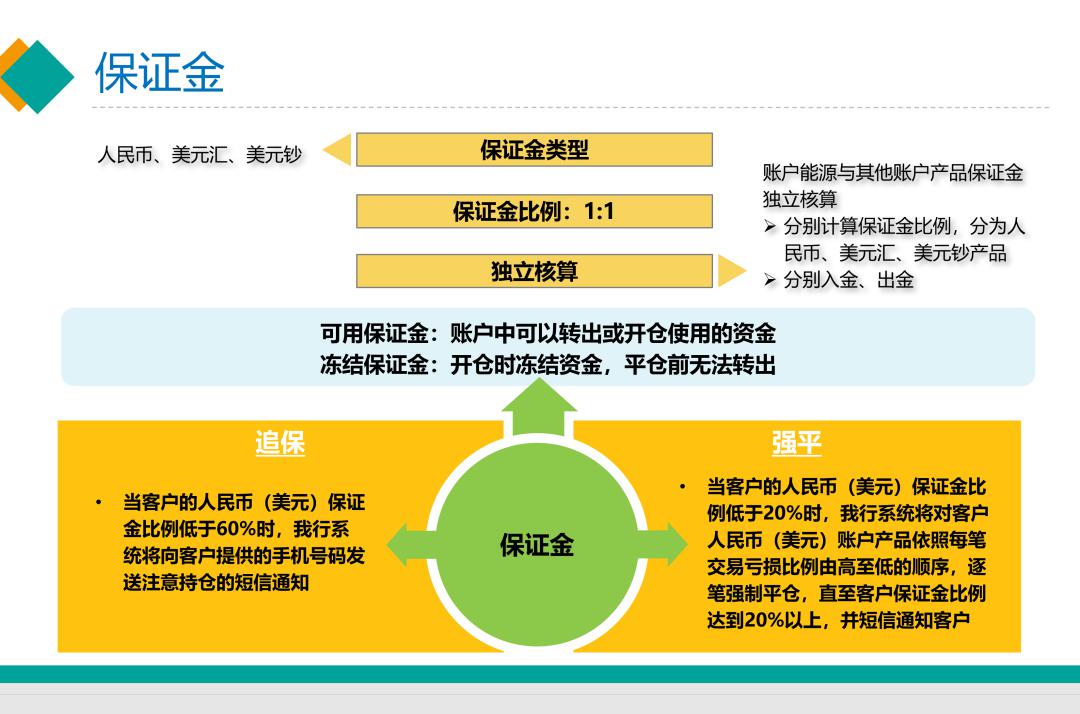 保证金

人民币、美元汇、美元钞

保证金类型

保证金比例：1:1

独立核算

账户能源与其他账户产品保证金独立核算
➢ 分别计算保证金比例，分为人民币、美元汇、美元钞产品
➢ 分别入金、出金

可用保证金：账户中可以转出或开仓使用的资金
冻结保证金：开仓时冻结资金，平仓前无法转出

追保

• 当客户的人民币（美元）保证金比例低于60%时，我行系统将向客户提供的手机号码发送注意持仓的短信通知

保证金

强平

• 当客户的人民币（美元）保证金比例低于20%时，我行系统将对客户人民币（美元）账户产品依照每笔交易亏损比例由高至低的顺序，逐笔强制平仓，直至客户保证金比例达到20%以上，并短信通知客户